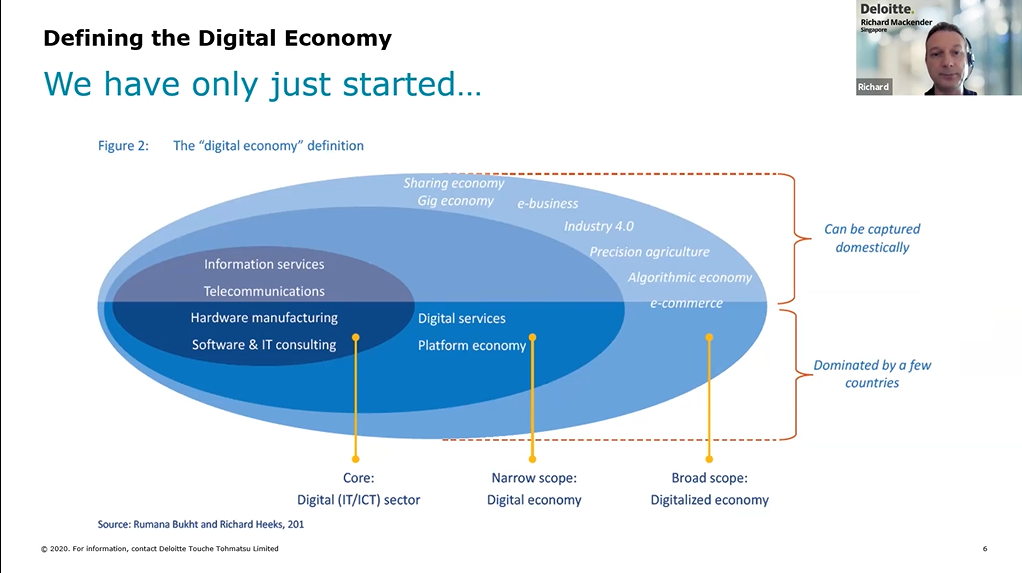 Defining the Digital Economy

We have only just started…

Deloitte.
Richard Mackender
Singapore
Richard

Figure 2: The "digital economy" definition

Sharing economy
Gig economy
e-business
Industry 4.0
Precision agriculture
Algorithmic economy
e-commerce

Information services
Telecommunications
Hardware manufacturing
Software & IT consulting

Digital services
Platform economy

Can be captured domestically

Dominated by a few countries

Core:
Digital (IT/ICT) sector

Narrow scope:
Digital economy

Broad scope:
Digitalized economy

Source: Rumana Bukht and Richard Heeks, 201

© 2020. For information, contact Deloitte Touche Tohmatsu Limited

6